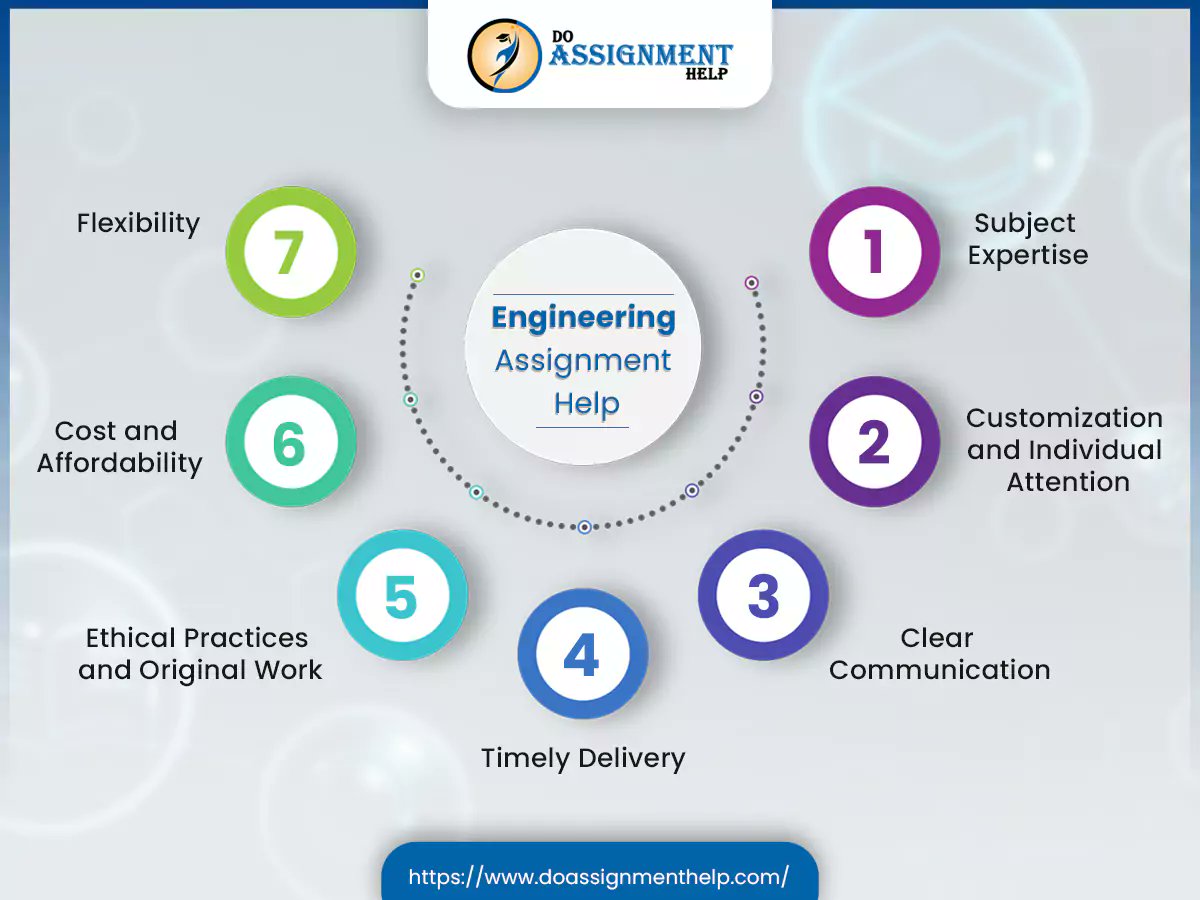 DO ASSIGNMENT HELP

Engineering Assignment Help

1 Subject Expertise

2 Customization and Individual Attention

3 Clear Communication

4 Timely Delivery

5 Ethical Practices and Original Work

6 Cost and Affordability

7 Flexibility

https://www.doassignmenthelp.com/